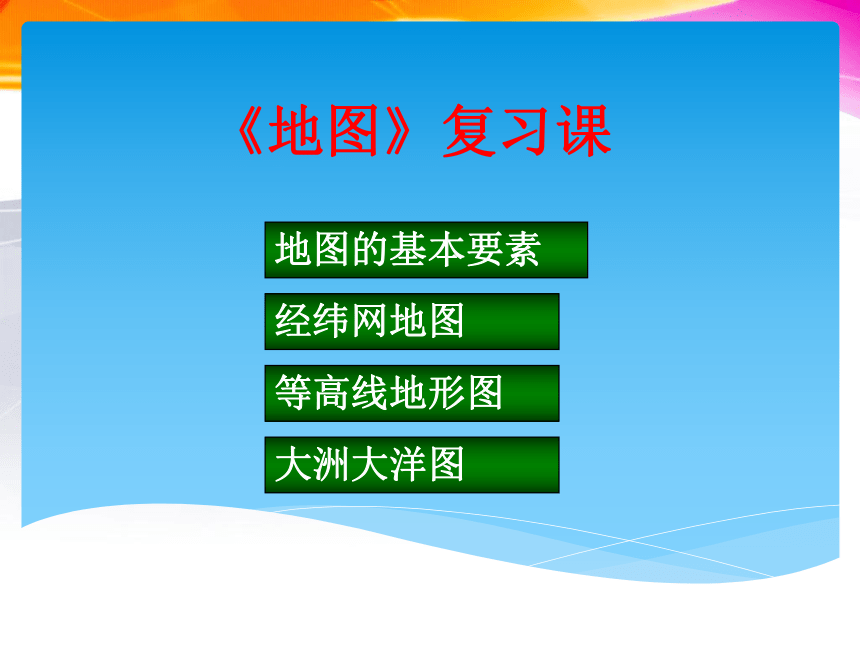 《地图》复习课

地图的基本要素

经纬网地图

等高线地形图

大洲大洋图